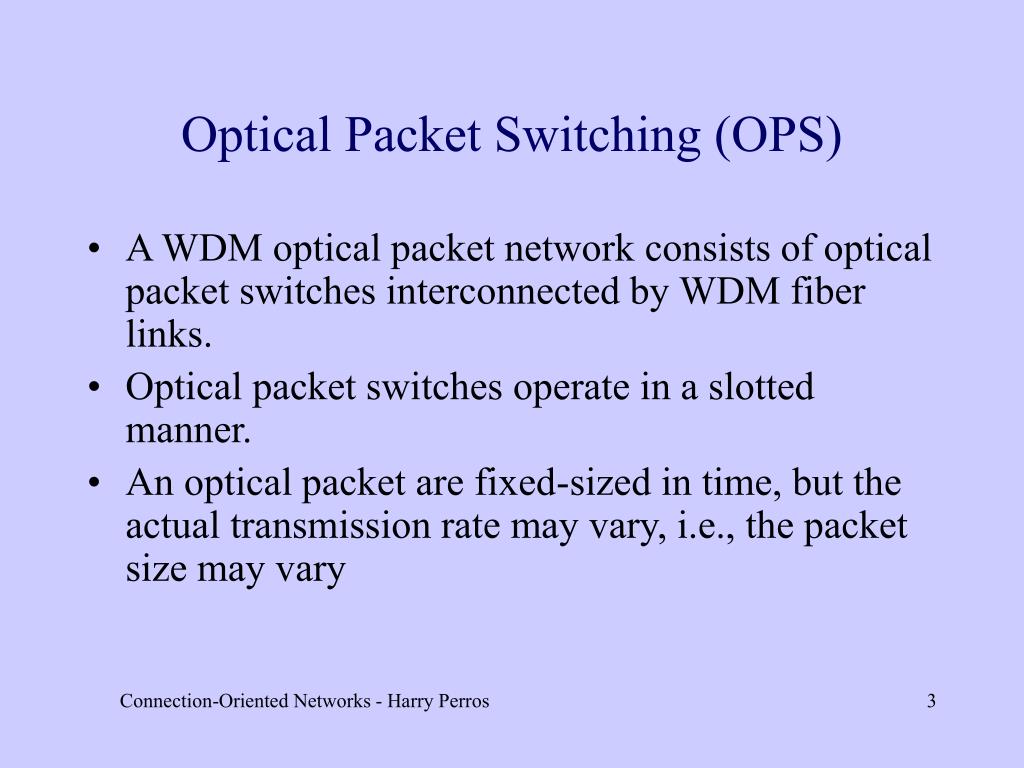 Optical Packet Switching (OPS)

• A WDM optical packet network consists of optical packet switches interconnected by WDM fiber links.
• Optical packet switches operate in a slotted manner.
• An optical packet are fixed-sized in time, but the actual transmission rate may vary, i.e., the packet size may vary

Connection-Oriented Networks - Harry Perros

3